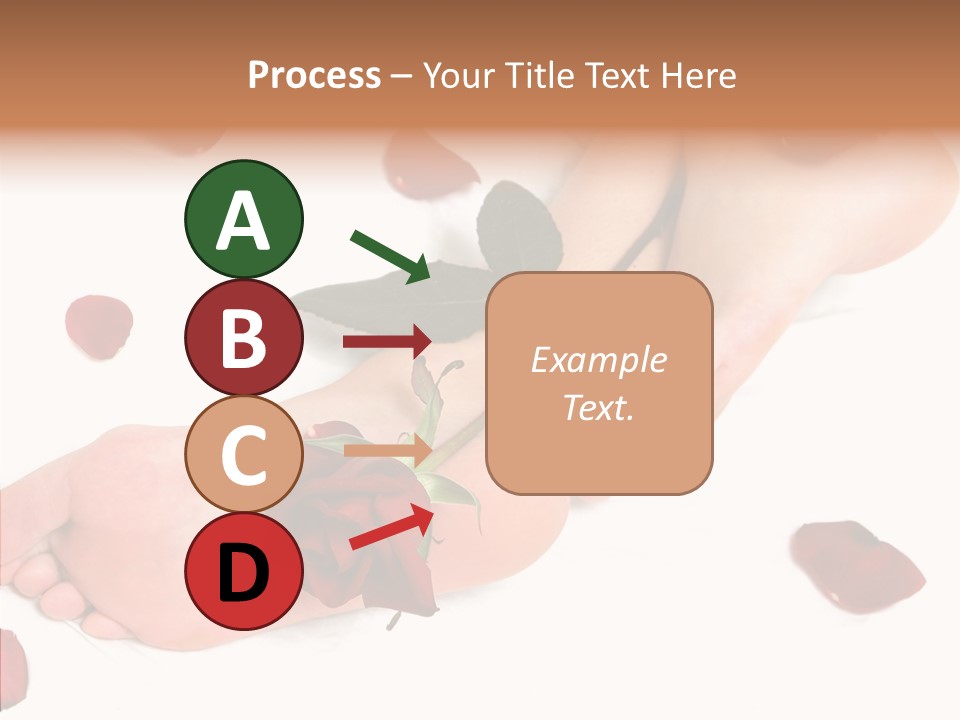 Process – Your Title Text Here

A

B

C

D

Example Text.